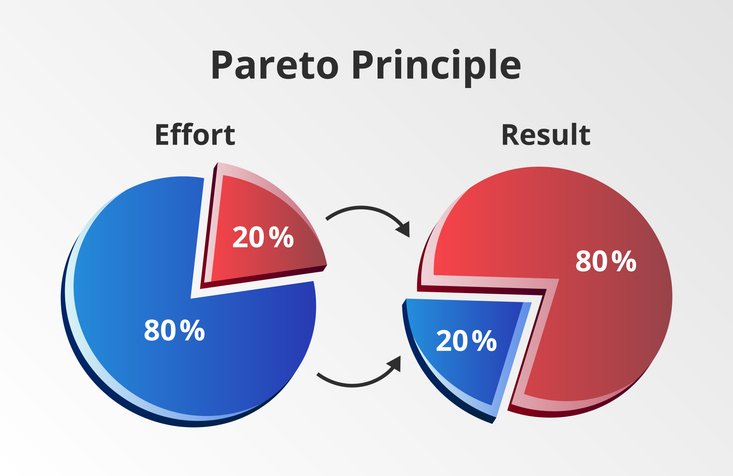 Pareto Principle

Effort

20%

80%

Result

80%

20%